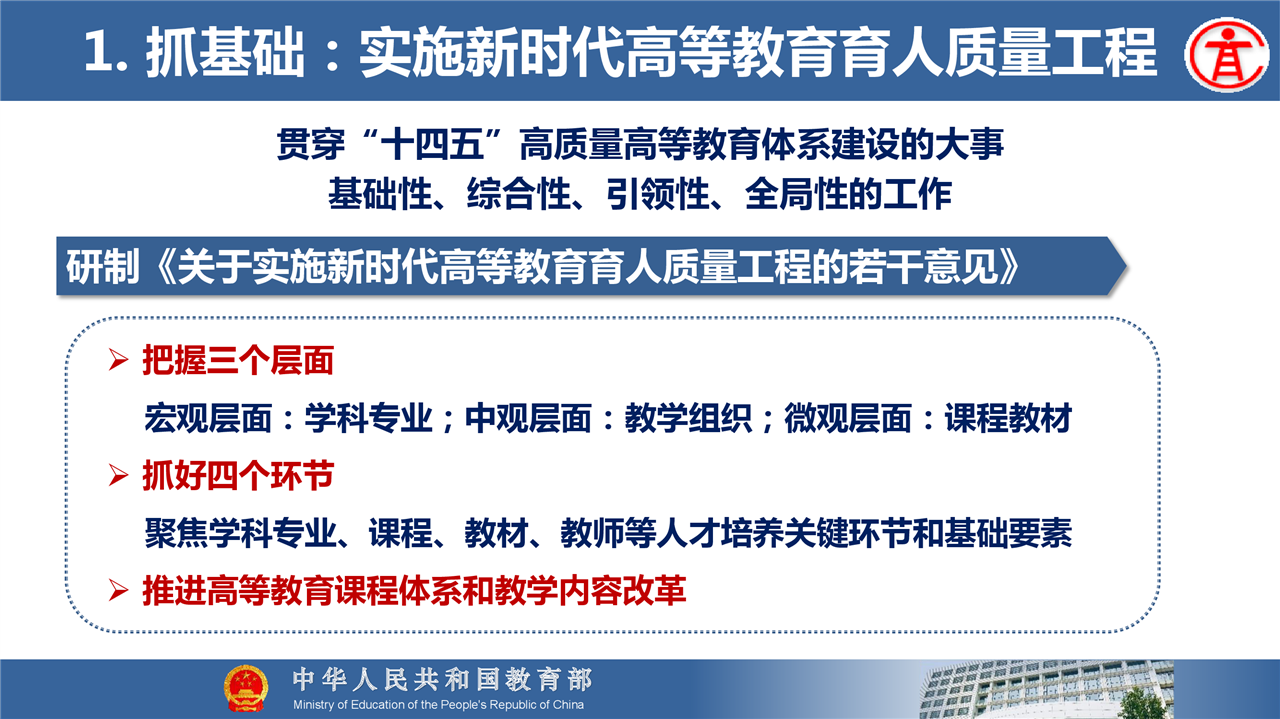 1. 抓基础：实施新时代高等教育育人质量工程

贯穿“十四五”高质量高等教育体系建设的大事
基础性、综合性、引领性、全局性的工作

研制《关于实施新时代高等教育育人质量工程的若干意见》

➢ 把握三个层面
宏观层面：学科专业；中观层面：教学组织；微观层面：课程教材

➢ 抓好四个环节
聚焦学科专业、课程、教材、教师等人才培养关键环节和基础要素

➢ 推进高等教育课程体系和教学内容改革

中华人民共和国教育部
Ministry of Education of the People's Republic of China